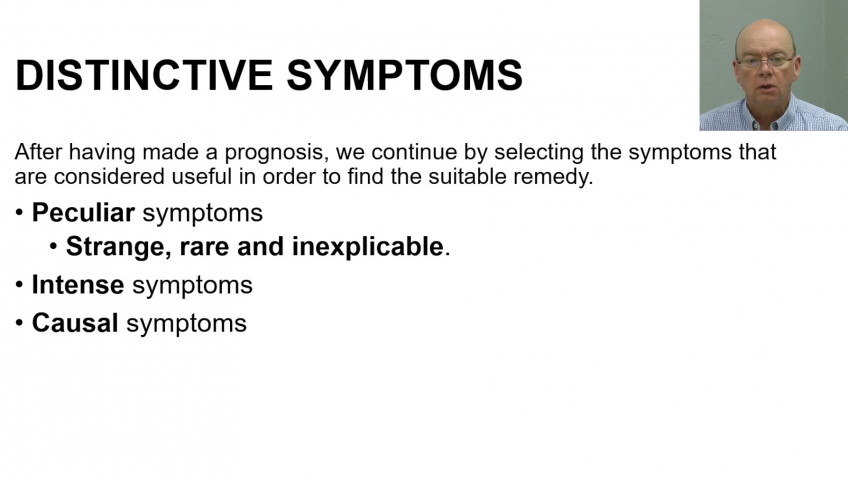 DISTINCTIVE SYMPTOMS

After having made a prognosis, we continue by selecting the symptoms that are considered useful in order to find the suitable remedy.

• Peculiar symptoms
  • Strange, rare and inexplicable.
• Intense symptoms
• Causal symptoms